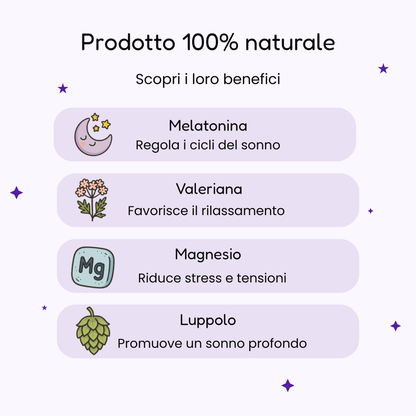 Prodotto 100% naturale

Scopri i loro benefici

Melatonina
Regola i cicli del sonno

Valeriana
Favorisce il rilassamento

Mg

Magnesio
Riduce stress e tensioni

Luppolo
Promuove un sonno profondo